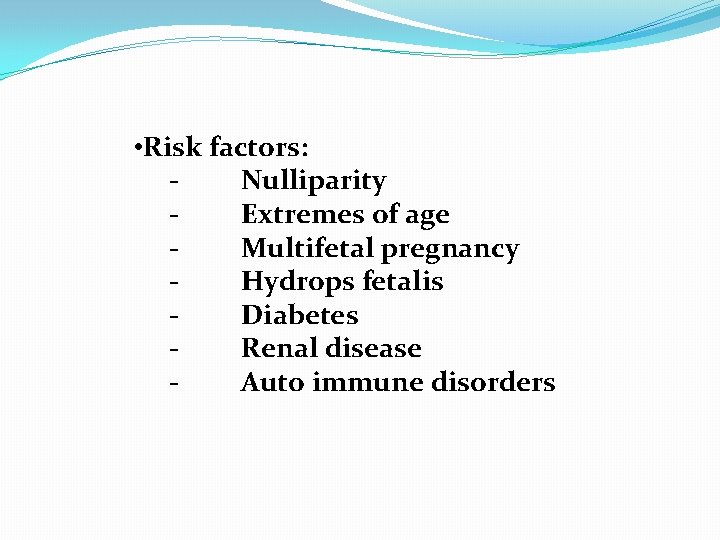 •Risk factors:
- Nulliparity
- Extremes of age
- Multifetal pregnancy
- Hydrops fetalis
- Diabetes
- Renal disease
- Auto immune disorders